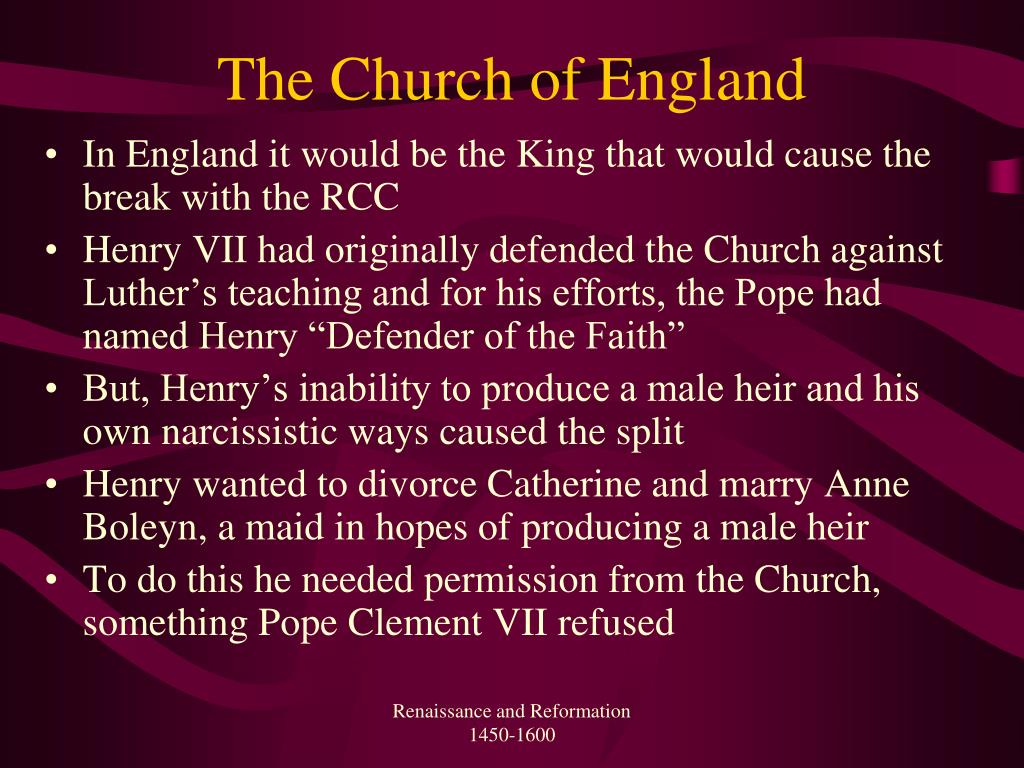 The Church of England

• In England it would be the King that would cause the break with the RCC
• Henry VII had originally defended the Church against Luther’s teaching and for his efforts, the Pope had named Henry “Defender of the Faith”
• But, Henry’s inability to produce a male heir and his own narcissistic ways caused the split
• Henry wanted to divorce Catherine and marry Anne Boleyn, a maid in hopes of producing a male heir
• To do this he needed permission from the Church, something Pope Clement VII refused

Renaissance and Reformation 1450-1600